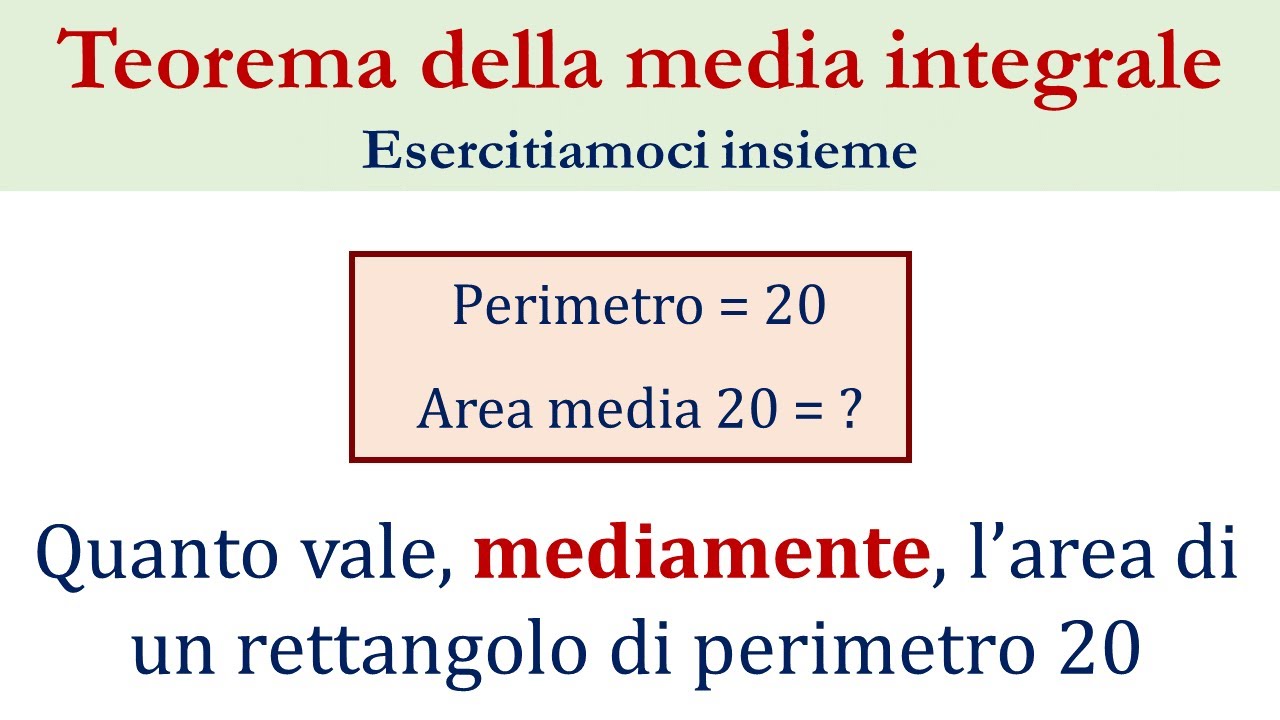 Teorema della media integrale
Esercitiamoci insieme

Perimetro = 20

Area media 20 = ?

Quanto vale, mediamente, l'area di un rettangolo di perimetro 20